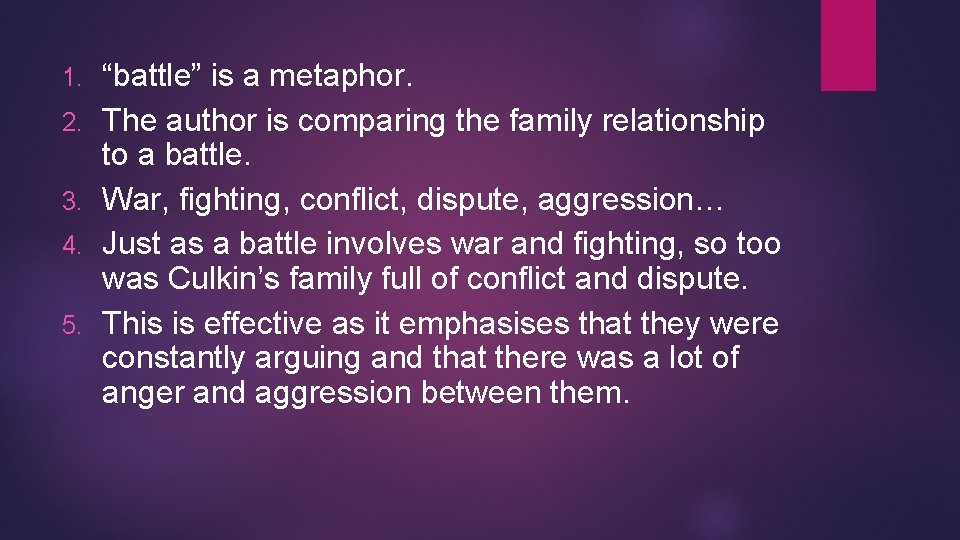 1. “battle” is a metaphor.
2. The author is comparing the family relationship to a battle.
3. War, fighting, conflict, dispute, aggression…
4. Just as a battle involves war and fighting, so too was Culkin’s family full of conflict and dispute.
5. This is effective as it emphasises that they were constantly arguing and that there was a lot of anger and aggression between them.